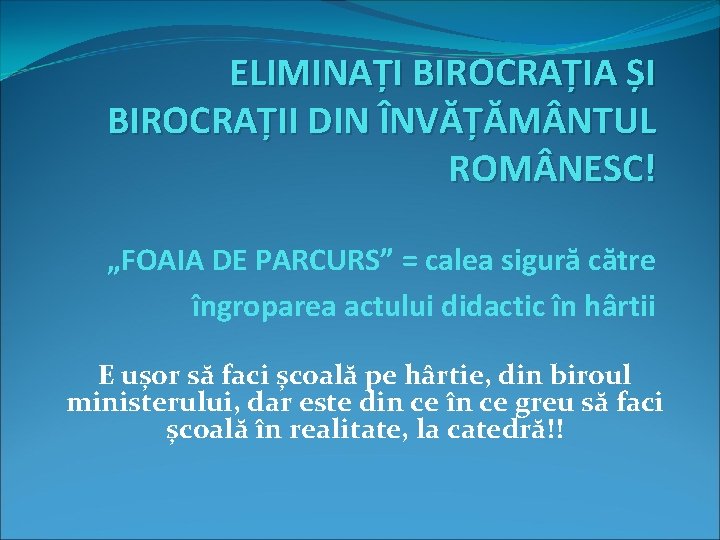 ELIMINAȚI BIROCRAȚIA ȘI BIROCRAȚII DIN ÎNVĂȚĂMÂNTUL ROMÂNESC!

„FOAIA DE PARCURS” = calea sigură către îngroparea actului didactic în hârtii

E ușor să faci școală pe hârtie, din biroul ministerului, dar este din ce în ce greu să faci școală în realitate, la catedră!!